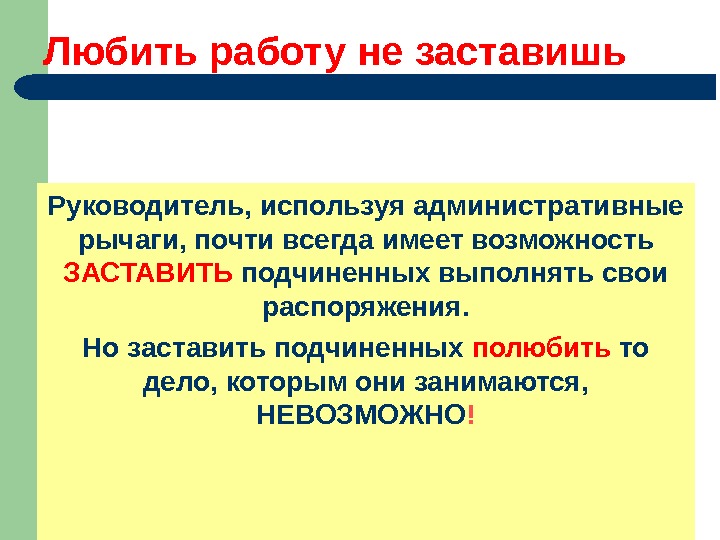 Любить работу не заставишь

Руководитель, используя административные рычаги, почти всегда имеет возможность ЗАСТАВИТЬ подчиненных выполнять свои распоряжения.

Но заставить подчиненных полюбить то дело, которым они занимаются, НЕВОЗМОЖНО!